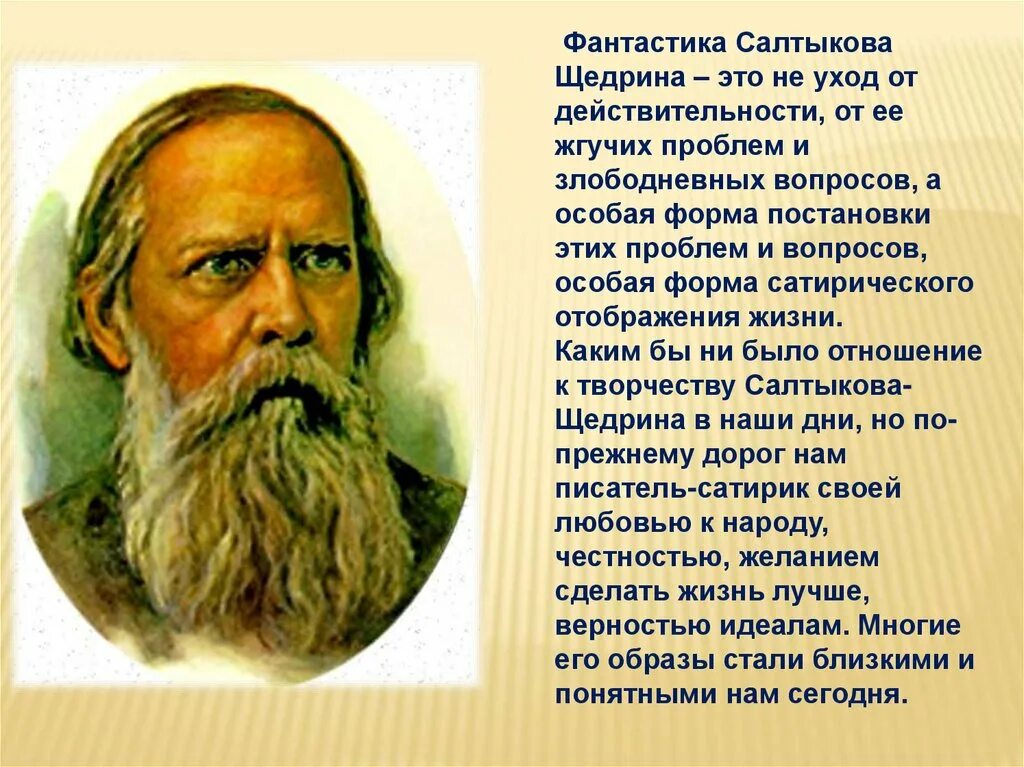 Фантастика Салтыкова Щедрина – это не уход от действительности, от ее жгучих проблем и злободневных вопросов, а особая форма постановки этих проблем и вопросов, особая форма сатирического отображения жизни.
Каким бы ни было отношение к творчеству Салтыкова-Щедрина в наши дни, но по-прежнему дорог нам писатель-сатирик своей любовью к народу, честностью, желанием сделать жизнь лучше, верностью идеалам. Многие его образы стали близкими и понятными нам сегодня.